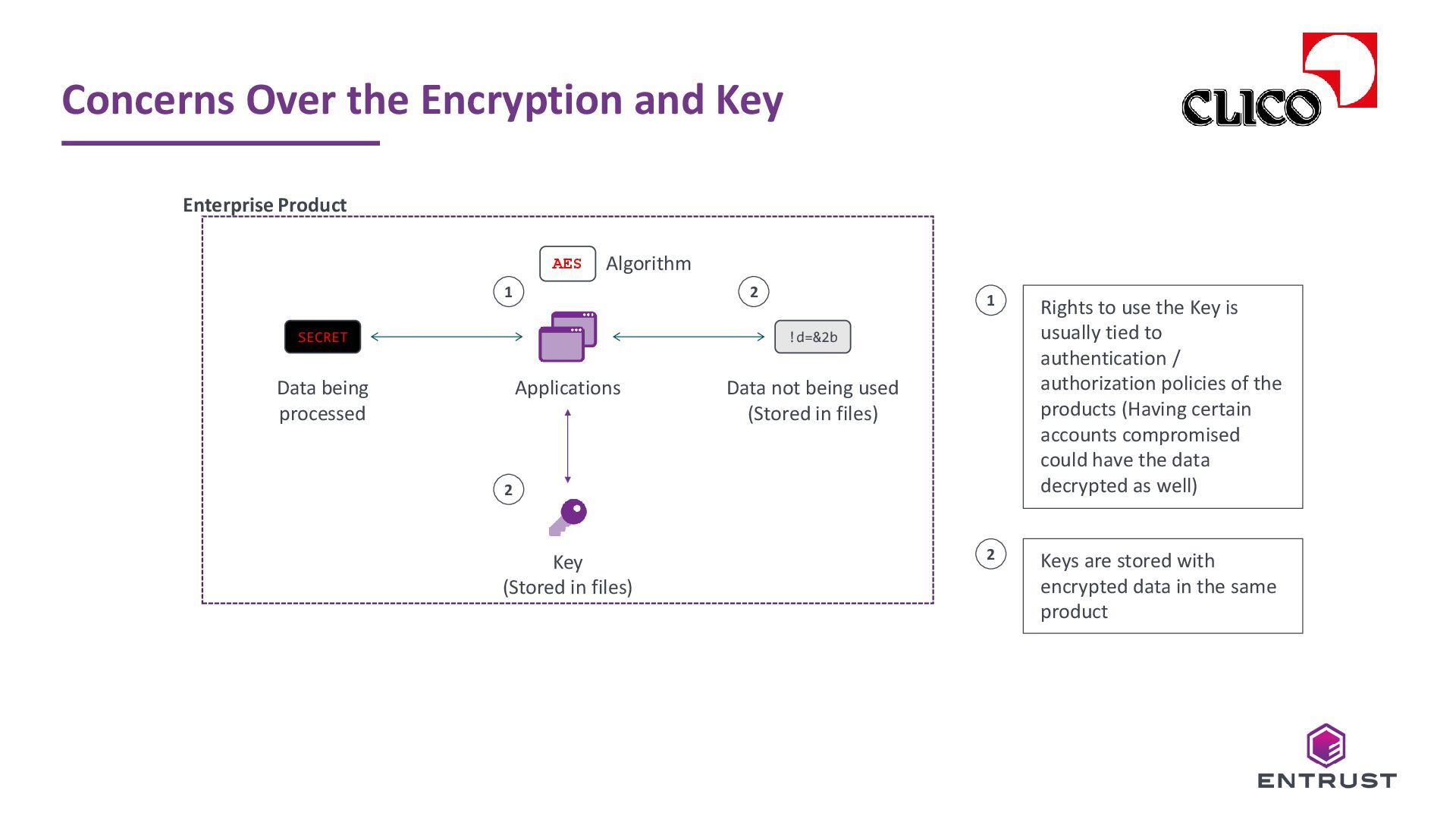 Concerns Over the Encryption and Key

CLICO

Enterprise Product

AES Algorithm

1

2

SECRET

!d=&2b

Data being processed

Applications

Data not being used (Stored in files)

2

Key (Stored in files)

1

Rights to use the Key is usually tied to authentication / authorization policies of the products (Having certain accounts compromised could have the data decrypted as well)

2

Keys are stored with encrypted data in the same product

ENTRUST